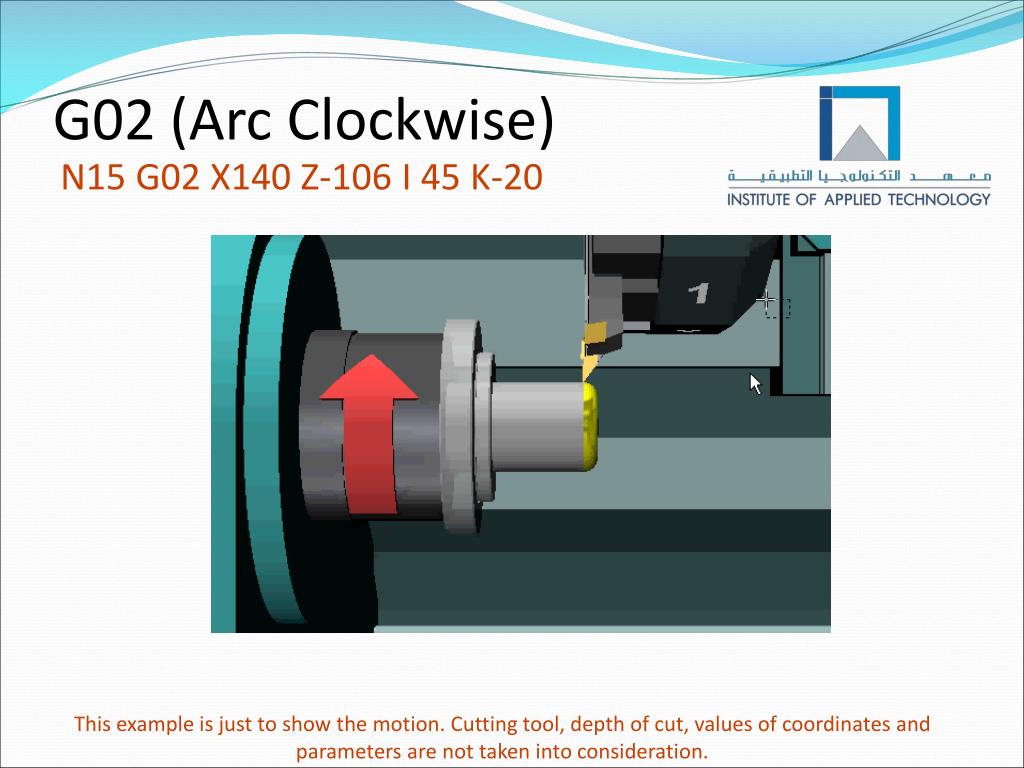 G02 (Arc Clockwise)
N15 G02 X140 Z-106 I 45 K-20

معهد التكنولوجيا التطبيقية
INSTITUTE OF APPLIED TECHNOLOGY

1

This example is just to show the motion. Cutting tool, depth of cut, values of coordinates and parameters are not taken into consideration.